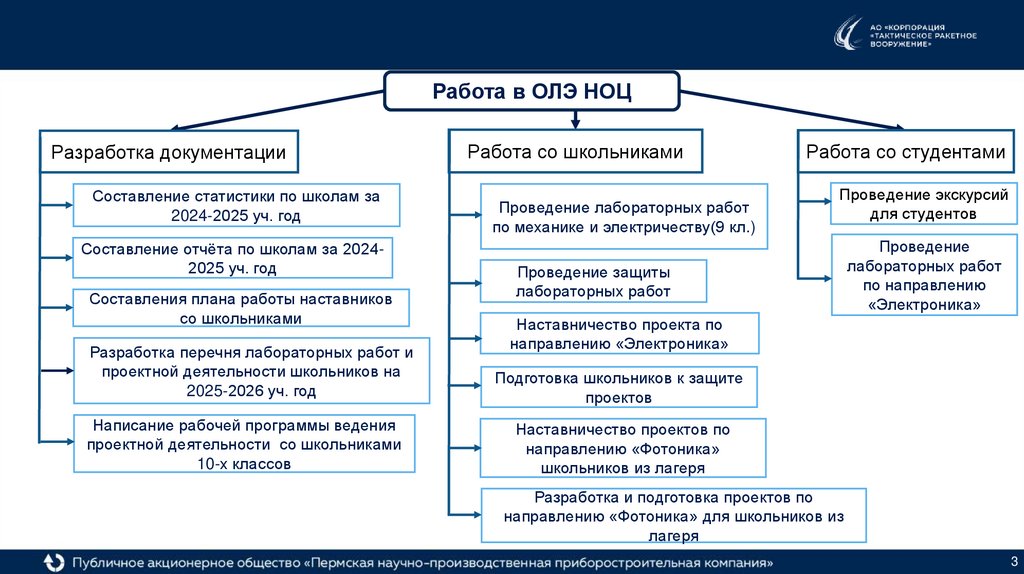 АО «КОРПОРАЦИЯ «ТАКТИЧЕСКОЕ РАКЕТНОЕ ВООРУЖЕНИЕ»

Работа в ОЛЭ НОЦ

Разработка документации

Составление статистики по школам за 2024-2025 уч. год

Составление отчёта по школам за 2024-2025 уч. год

Составления плана работы наставников со школьниками

Разработка перечня лабораторных работ и проектной деятельности школьников на 2025-2026 уч. год

Написание рабочей программы ведения проектной деятельности со школьниками 10-х классов

Работа со школьниками

Проведение лабораторных работ по механике и электричеству(9 кл.)

Проведение защиты лабораторных работ

Наставничество проекта по направлению «Электроника»

Подготовка школьников к защите проектов

Наставничество проектов по направлению «Фотоника» школьников из лагеря

Разработка и подготовка проектов по направлению «Фотоника» для школьников из лагеря

Работа со студентами

Проведение экскурсий для студентов

Проведение лабораторных работ по направлению «Электроника»

Публичное акционерное общество «Пермская научно-производственная приборостроительная компания»

3